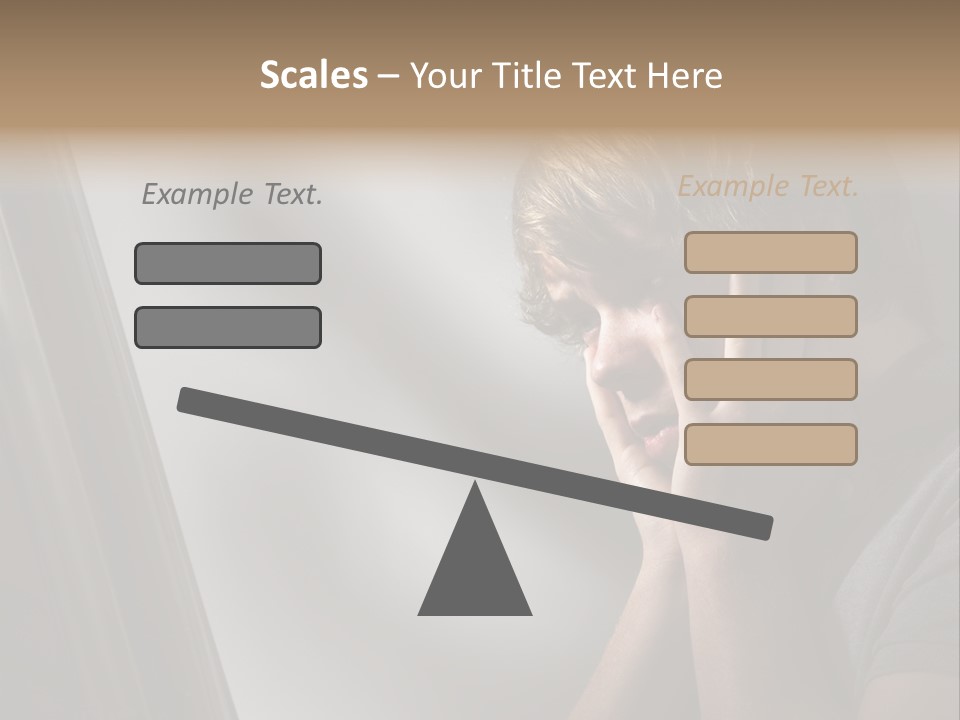 Scales – Your Title Text Here

Example Text.

Example Text.